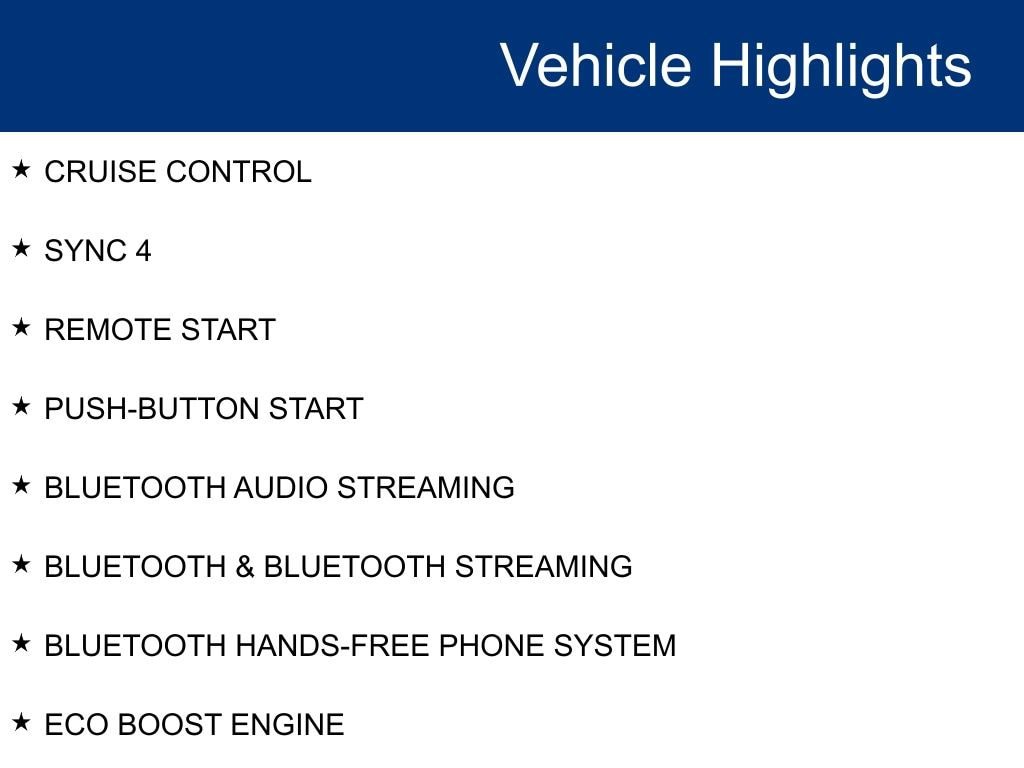 Vehicle Highlights

★ CRUISE CONTROL

★ SYNC 4

★ REMOTE START

★ PUSH-BUTTON START

★ BLUETOOTH AUDIO STREAMING

★ BLUETOOTH & BLUETOOTH STREAMING

★ BLUETOOTH HANDS-FREE PHONE SYSTEM

★ ECO BOOST ENGINE